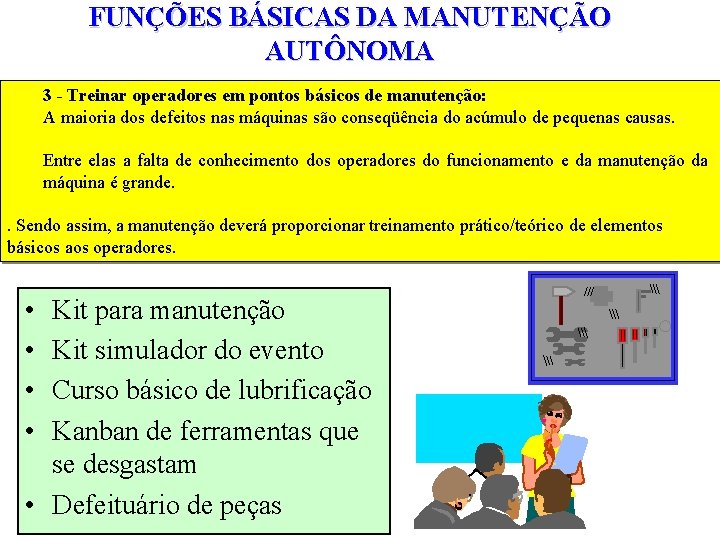 FUNÇÕES BÁSICAS DA MANUTENÇÃO AUTÔNOMA

3 - Treinar operadores em pontos básicos de manutenção:
A maioria dos defeitos nas máquinas são conseqüência do acúmulo de pequenas causas.

Entre elas a falta de conhecimento dos operadores do funcionamento e da manutenção da máquina é grande.

. Sendo assim, a manutenção deverá proporcionar treinamento prático/teórico de elementos básicos aos operadores.

• Kit para manutenção
• Kit simulador do evento
• Curso básico de lubrificação
• Kanban de ferramentas que se desgastam
• Defeituário de peças